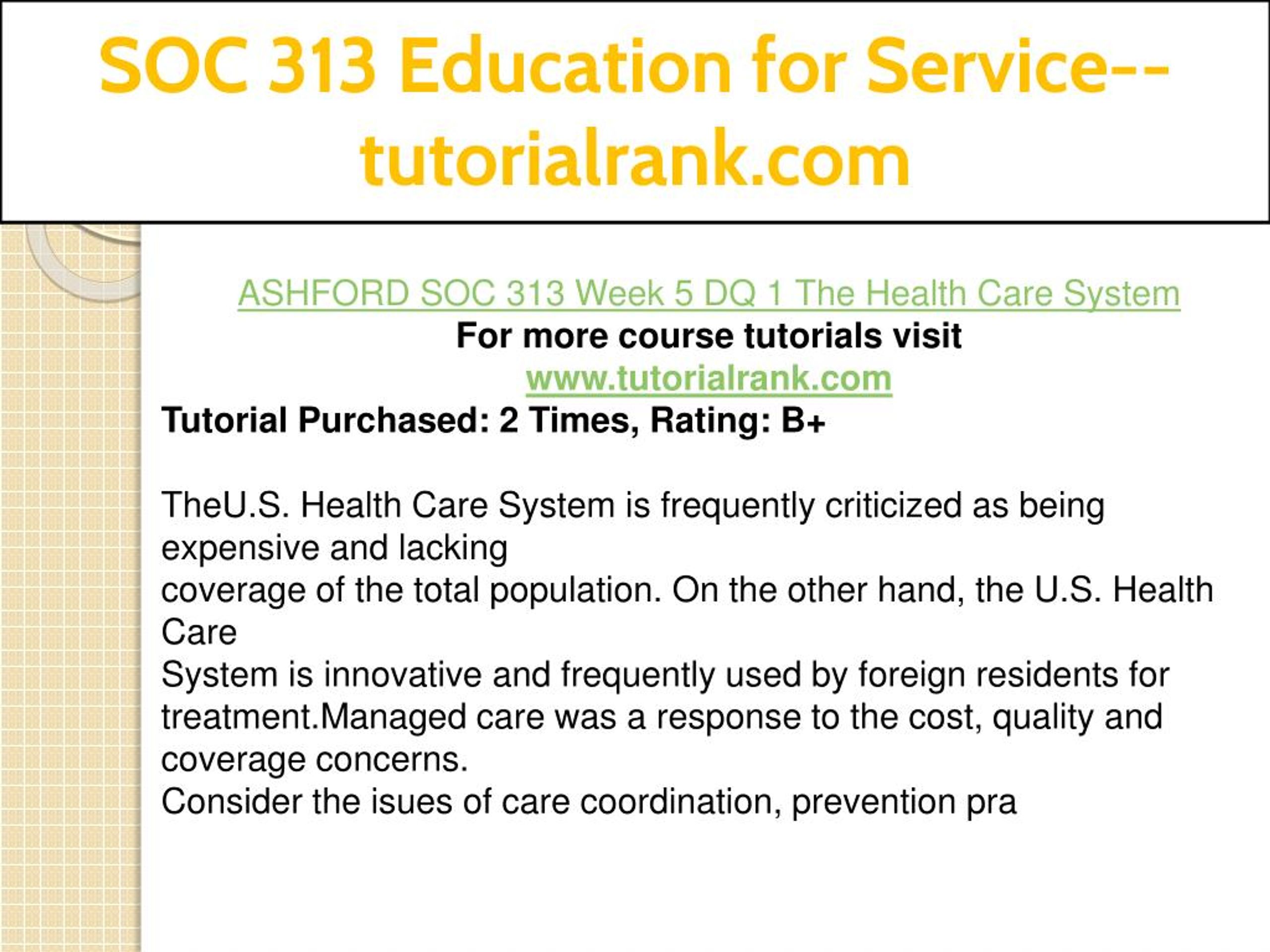 SOC 313 Education for Service--tutorialrank.com

ASHFORD SOC 313 Week 5 DQ 1 The Health Care System
For more course tutorials visit
www.tutorialrank.com
Tutorial Purchased: 2 Times, Rating: B+

TheU.S. Health Care System is frequently criticized as being expensive and lacking
coverage of the total population. On the other hand, the U.S. Health Care
System is innovative and frequently used by foreign residents for treatment.Managed care was a response to the cost, quality and coverage concerns.
Consider the isues of care coordination, prevention pra